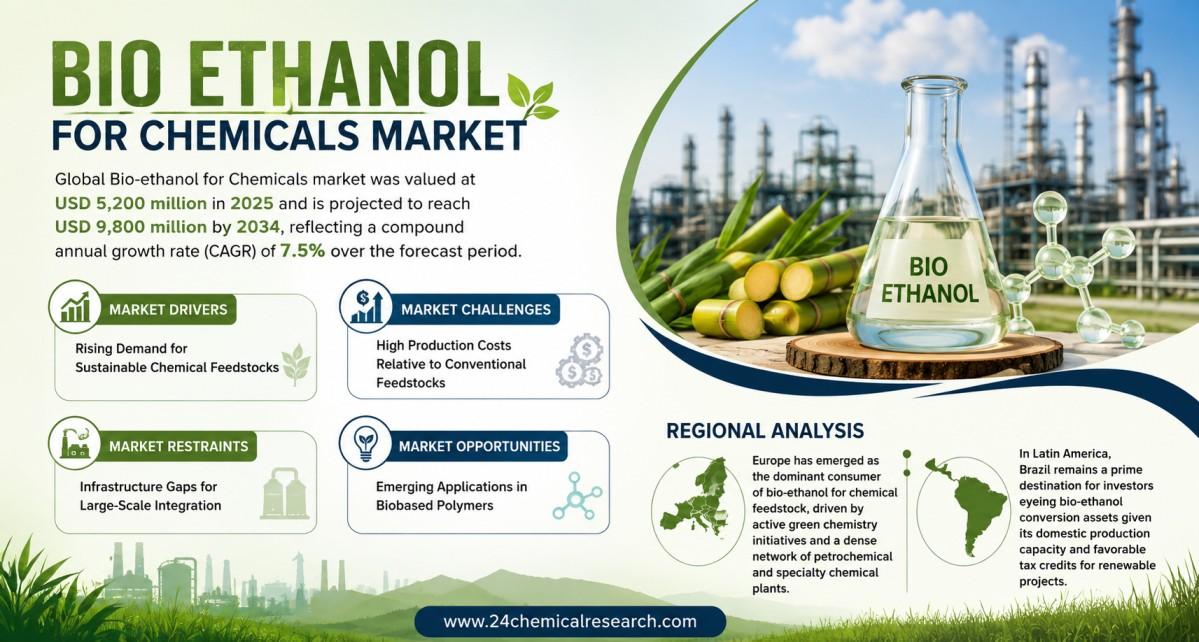 BIO ETHANOL
FOR CHEMICALS MARKET

Global Bio-ethanol for Chemicals market was valued at USD 5,200 million in 2025 and is projected to reach USD 9,800 million by 2034, reflecting a compound annual growth rate (CAGR) of 7.5% over the forecast period.

MARKET DRIVERS
Rising Demand for Sustainable Chemical Feedstocks

MARKET CHALLENGES
High Production Costs Relative to Conventional Feedstocks

MARKET RESTRAINTS
Infrastructure Gaps for Large-Scale Integration

MARKET OPPORTUNITIES
Emerging Applications in Biobased Polymers

BIO ETHANOL

REGIONAL ANALYSIS

Europe has emerged as the dominant consumer of bio-ethanol for chemical feedstock, driven by active green chemistry initiatives and a dense network of petrochemical and specialty chemical plants.

In Latin America, Brazil remains a prime destination for investors eyeing bio-ethanol conversion assets given its domestic production capacity and favorable tax credits for renewable projects.

www.24chemicalresearch.com